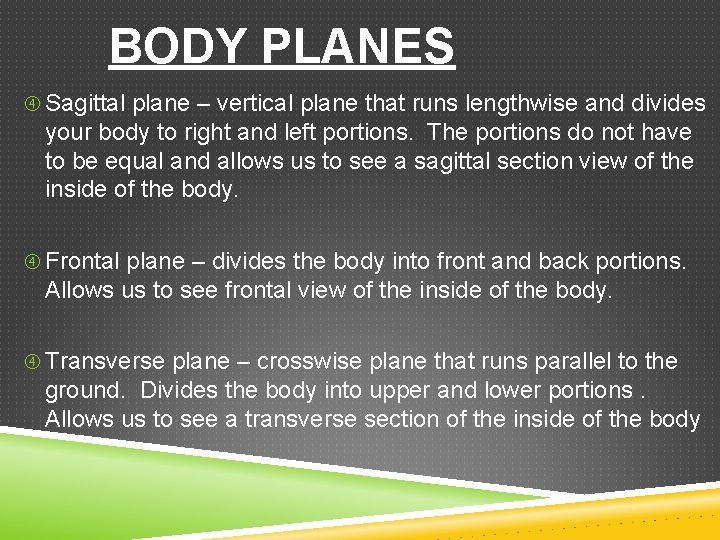 BODY PLANES

④ Sagittal plane – vertical plane that runs lengthwise and divides your body to right and left portions. The portions do not have to be equal and allows us to see a sagittal section view of the inside of the body.

④ Frontal plane – divides the body into front and back portions. Allows us to see frontal view of the inside of the body.

④ Transverse plane – crosswise plane that runs parallel to the ground. Divides the body into upper and lower portions . Allows us to see a transverse section of the inside of the body